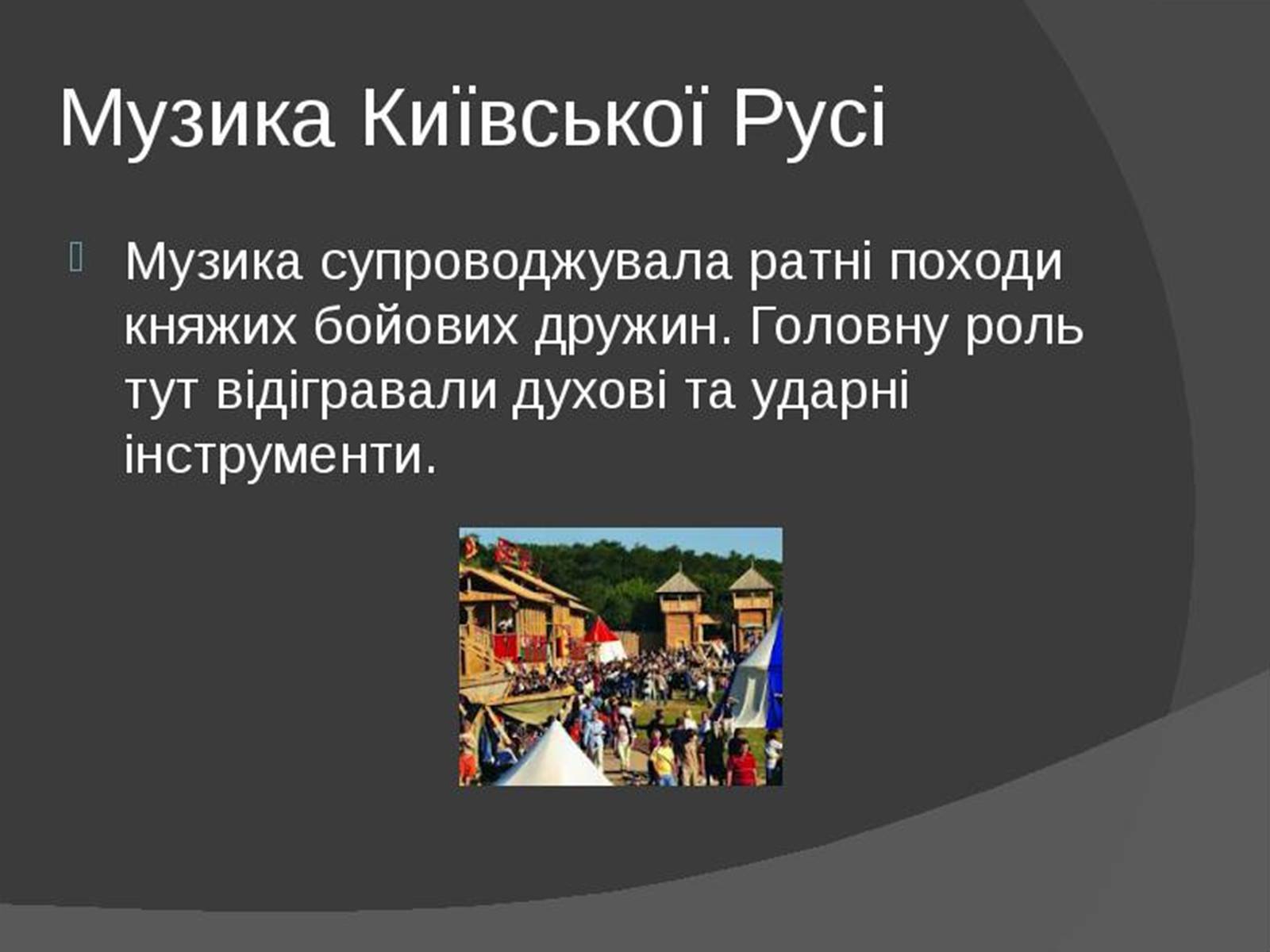 Музика Київської Русі

Музика супроводжувала ратні походи княжих бойових дружин. Головну роль тут відігравали духові та ударні інструменти.